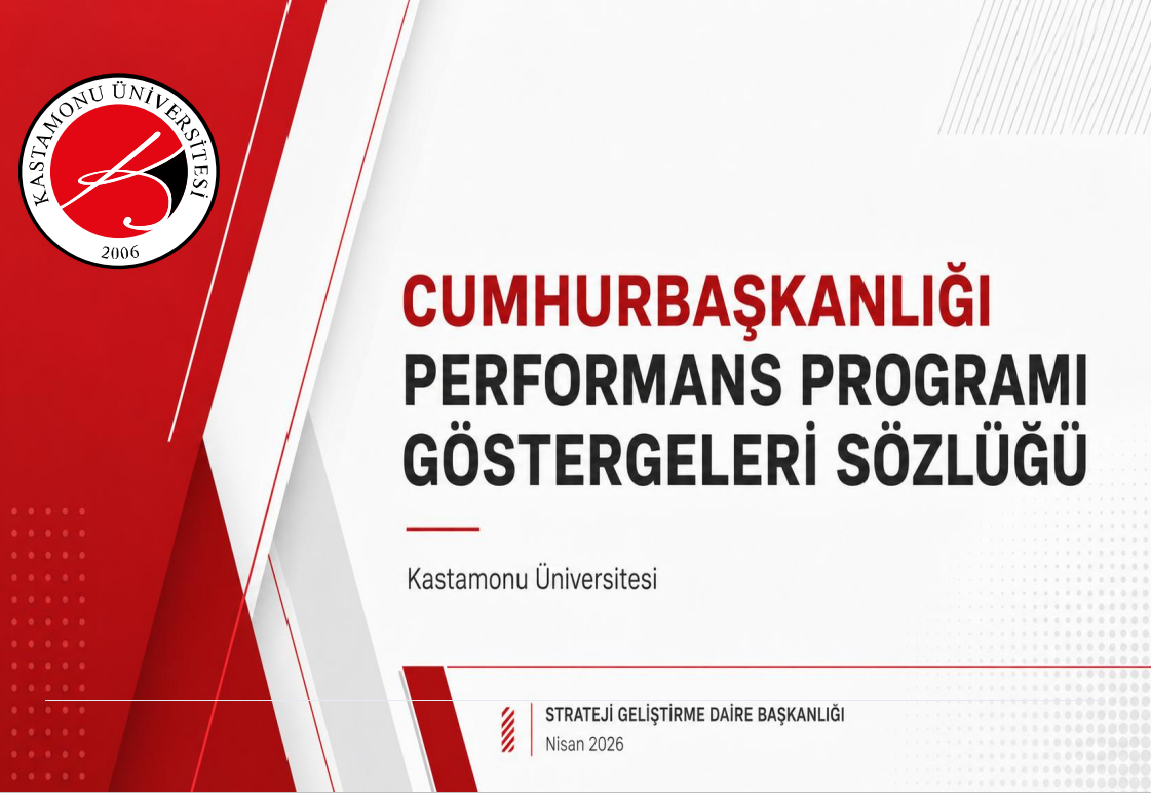 KASTAMONU ÜNİVERSİTESİ
2006

CUMHURBAŞKANLIĞI
PERFORMANS PROGRAMI
GÖSTERGELERİ SÖZLÜĞÜ

Kastamonu Üniversitesi

STRATEJİ GELİŞTİRME DAİRE BAŞKANLIĞI
Nisan 2026